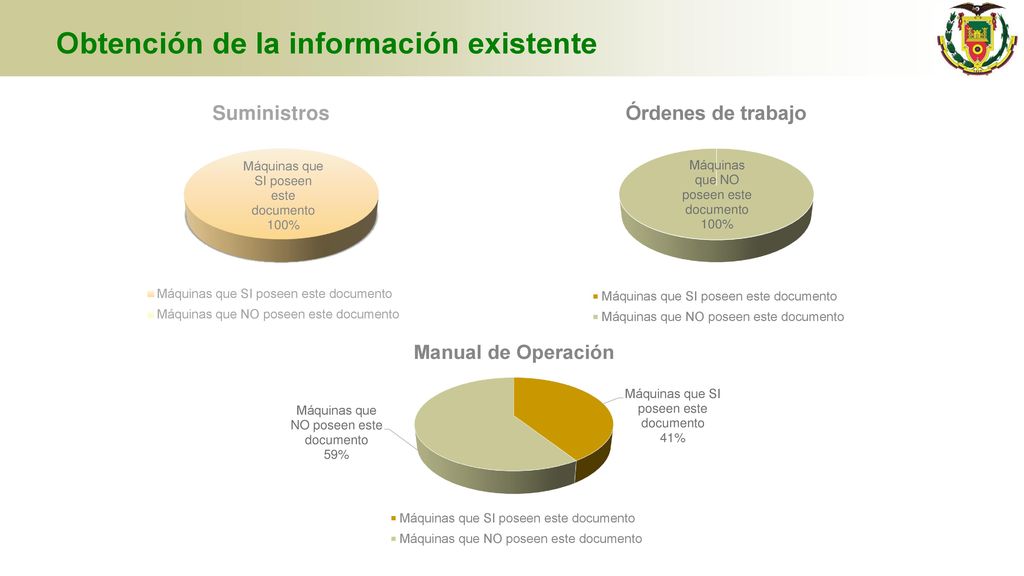 Obtención de la información existente

Suministros

Máquinas que SI poseen este documento 100%

Máquinas que SI poseen este documento
Máquinas que NO poseen este documento

Órdenes de trabajo

Máquinas que NO poseen este documento 100%

Máquinas que SI poseen este documento
Máquinas que NO poseen este documento

Manual de Operación

Máquinas que NO poseen este documento 59%

Máquinas que SI poseen este documento 41%

Máquinas que SI poseen este documento
Máquinas que NO poseen este documento